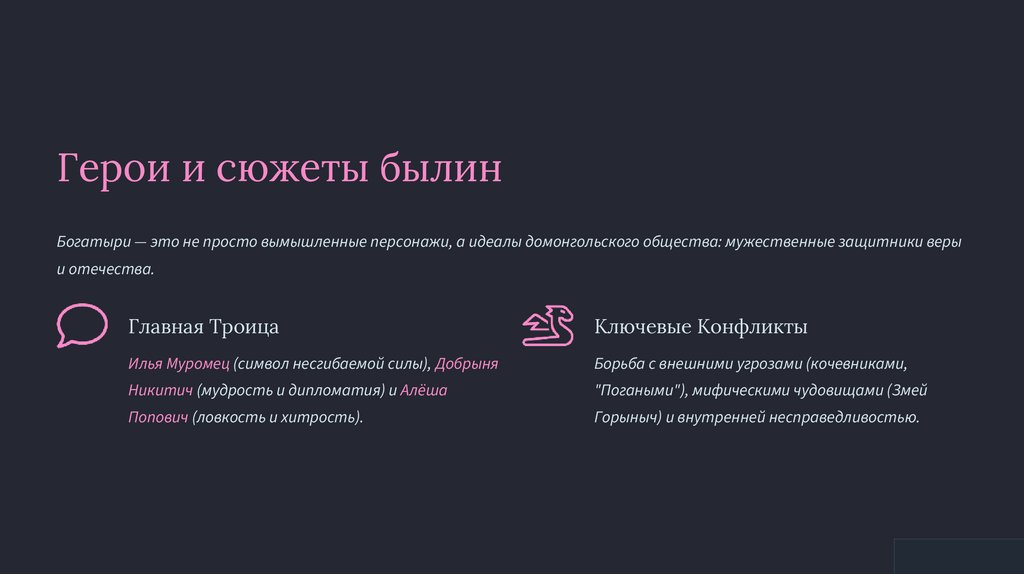 Герои и сюжеты былин

Богатыри — это не просто вымышленные персонажи, а идеалы домонгольского общества: мужественные защитники веры и отечества.

Главная Троица

Илья Муромец (символ несгибаемой силы), Добрыня Никитич (мудрость и дипломатия) и Алёша Попович (ловкость и хитрость).

Ключевые Конфликты

Борьба с внешними угрозами (кочевниками, "Погаными"), мифическими чудовищами (Змей Горыныч) и внутренней несправедливостью.